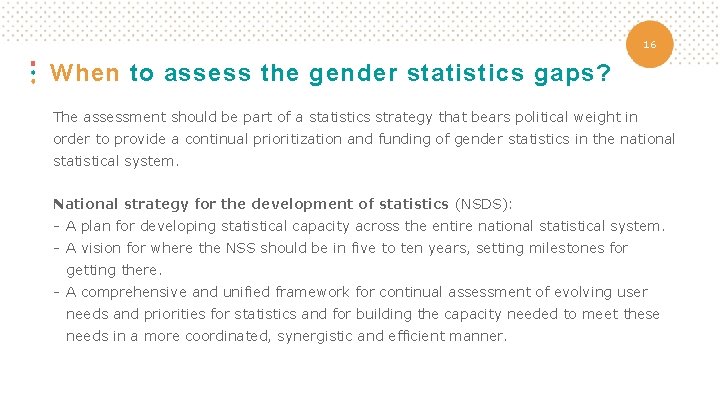 16

When to assess the gender statistics gaps?

The assessment should be part of a statistics strategy that bears political weight in order to provide a continual prioritization and funding of gender statistics in the national statistical system.

National strategy for the development of statistics (NSDS):
- A plan for developing statistical capacity across the entire national statistical system.
- A vision for where the NSS should be in five to ten years, setting milestones for getting there.
- A comprehensive and unified framework for continual assessment of evolving user needs and priorities for statistics and for building the capacity needed to meet these needs in a more coordinated, synergistic and efficient manner.